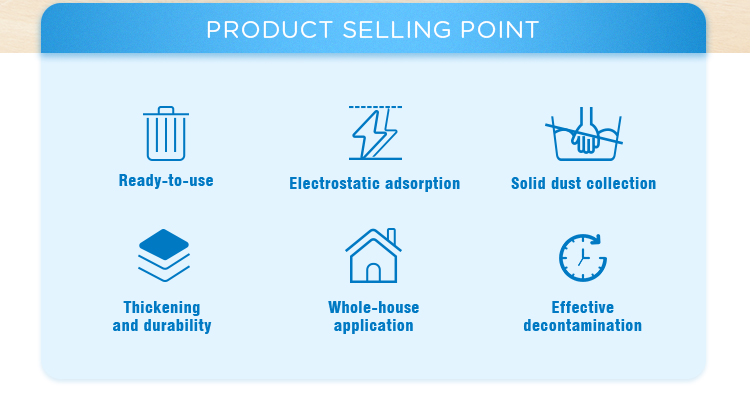 PRODUCT SELLING POINT

Ready-to-use

Electrostatic adsorption

Solid dust collection

Thickening and durability

Whole-house application

Effective decontamination